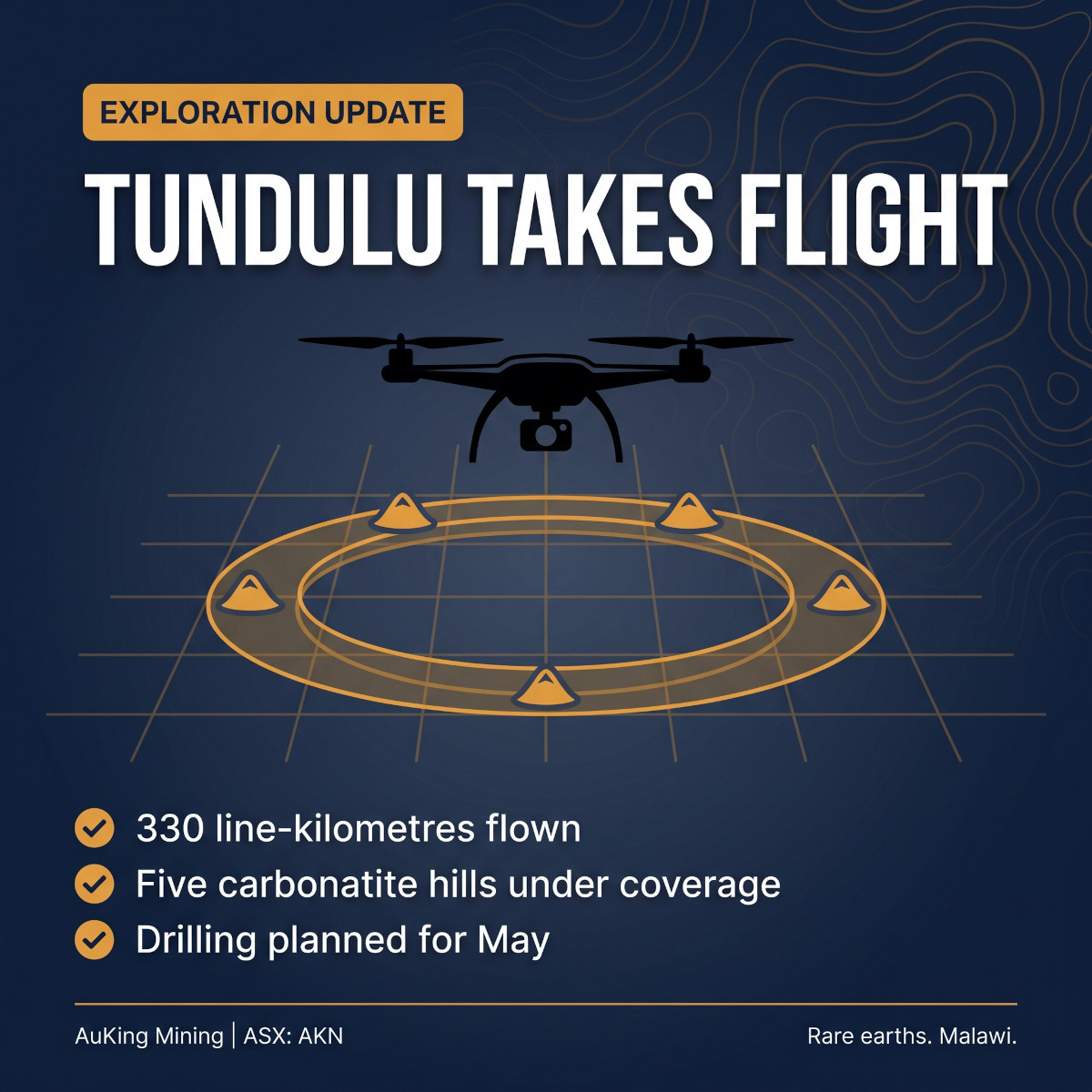 EXPLORATION UPDATE

TUNDULU TAKES FLIGHT

330 line-kilometres flown
Five carbonatite hills under coverage
Drilling planned for May

AuKing Mining | ASX: AKN

Rare earths. Malawi.